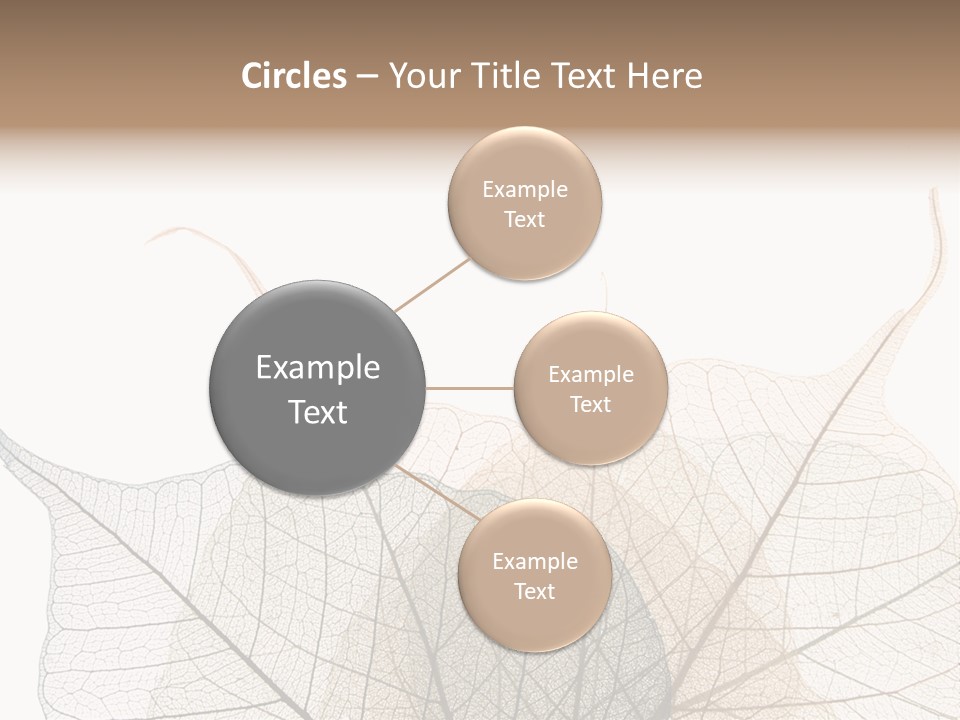 Circles – Your Title Text Here

Example Text

Example Text

Example Text

Example Text